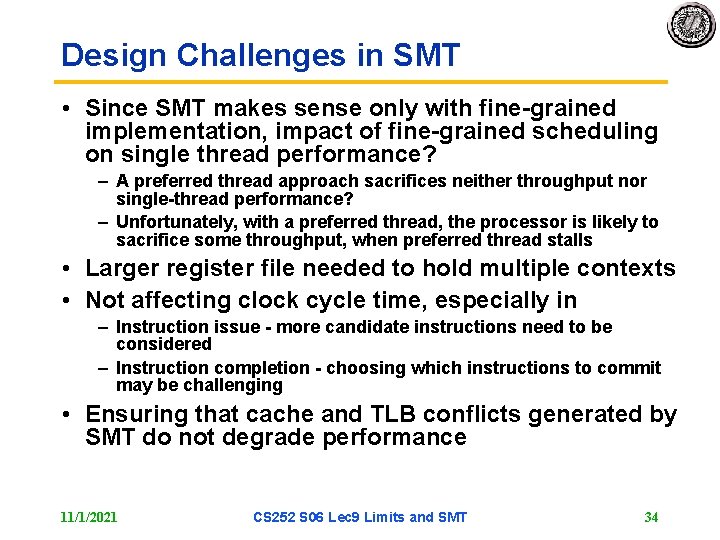 Design Challenges in SMT

• Since SMT makes sense only with fine-grained implementation, impact of fine-grained scheduling on single thread performance?
– A preferred thread approach sacrifices neither throughput nor single-thread performance?
– Unfortunately, with a preferred thread, the processor is likely to sacrifice some throughput, when preferred thread stalls
• Larger register file needed to hold multiple contexts
• Not affecting clock cycle time, especially in
– Instruction issue - more candidate instructions need to be considered
– Instruction completion - choosing which instructions to commit may be challenging
• Ensuring that cache and TLB conflicts generated by SMT do not degrade performance

11/1/2021 CS252 S06 Lec9 Limits and SMT 34